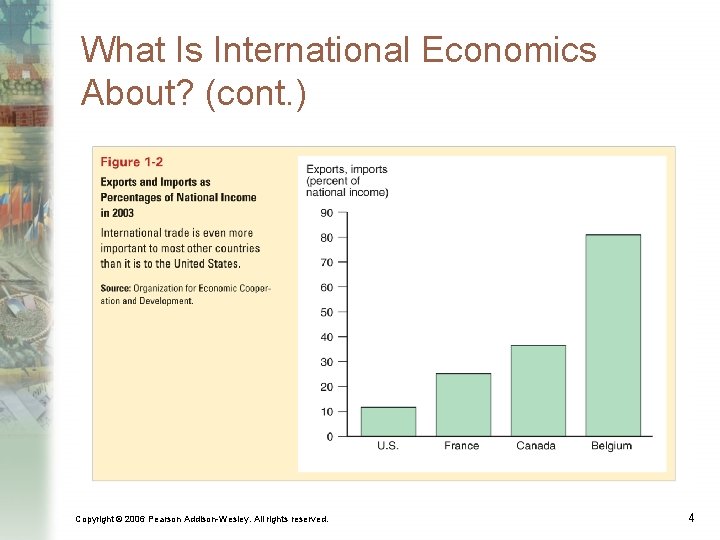 What Is International Economics About? (cont.)

Figure 1-2

Exports and Imports as Percentages of National Income in 2003

International trade is even more important to most other countries than it is to the United States.

Source: Organization for Economic Cooperation and Development.

Exports, imports (percent of national income)

90
80
70
60
50
40
30
20
10
0

U.S.
France
Canada
Belgium

Copyright © 2006 Pearson Addison-Wesley. All rights reserved.

4